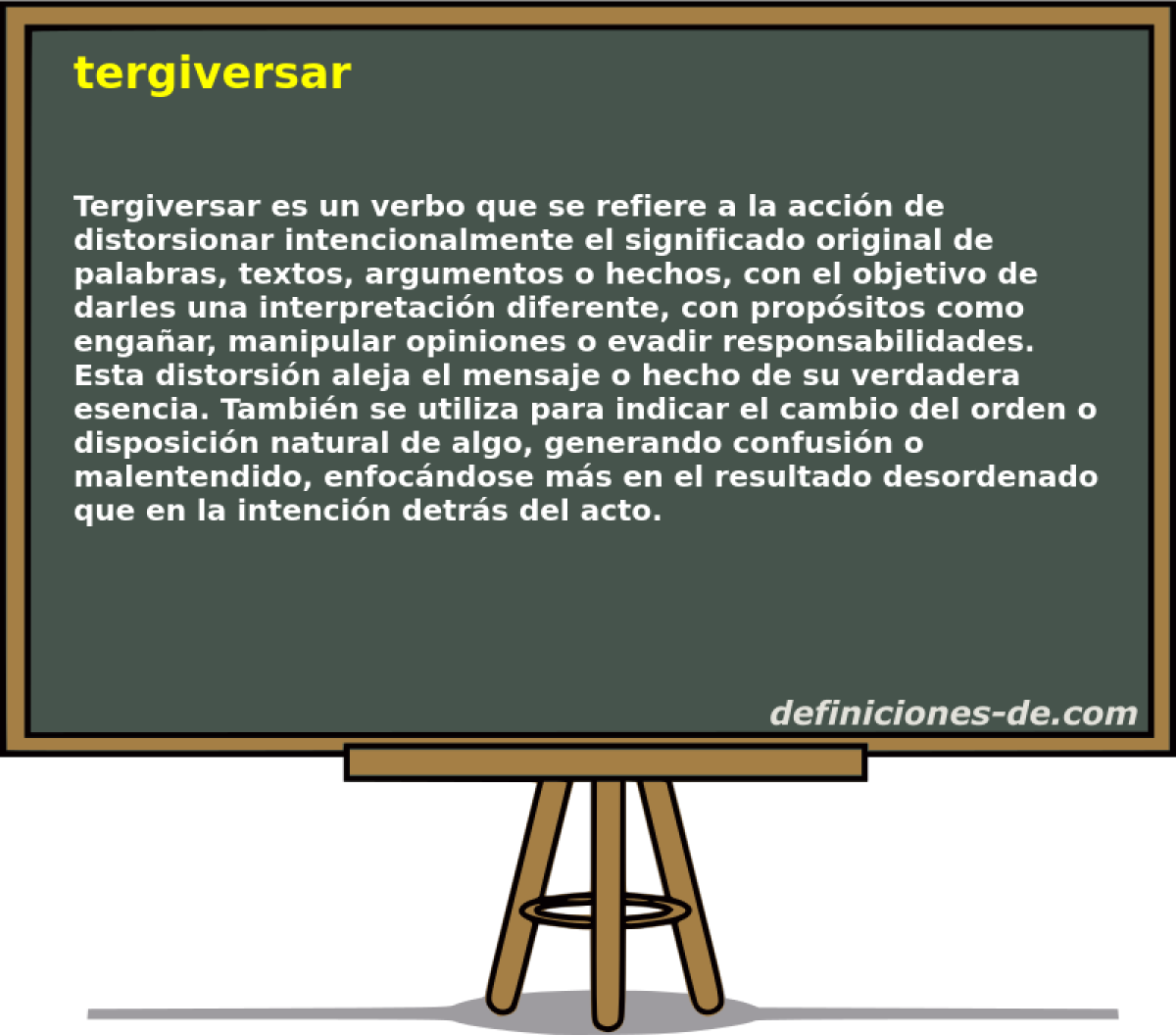 tergiversar

Tergiversar es un verbo que se refiere a la acción de distorsionar intencionalmente el significado original de palabras, textos, argumentos o hechos, con el objetivo de darles una interpretación diferente, con propósitos como engañar, manipular opiniones o evadir responsabilidades. Esta distorsión aleja el mensaje o hecho de su verdadera esencia. También se utiliza para indicar el cambio del orden o disposición natural de algo, generando confusión o malentendido, enfocándose más en el resultado desordenado que en la intención detrás del acto.

definiciones-de.com